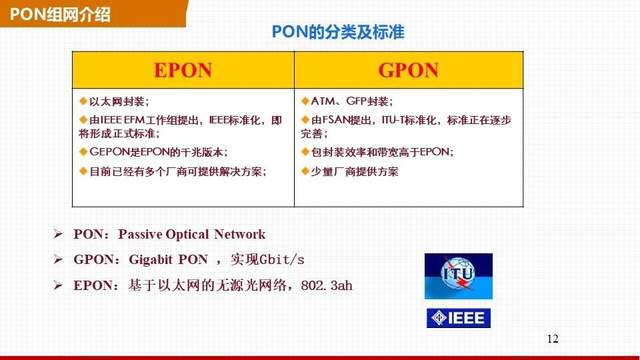 PON组网介绍

PON的分类及标准

| EPON | GPON |
|---|---|
| ◆以太网封装；<br>◆由IEEE EFM工作组提出，IEEE标准化，即将形成正式标准；<br>◆GEPON是EPON的千兆版本；<br>◆目前已经有多个厂商可提供解决方案； | ◆ATM、GFP封装；<br>◆由FSAN提出，ITU-T标准化，标准正在逐步完善；<br>◆包封装效率和带宽高于EPON；<br>◆少量厂商提供方案 |

➢ PON：Passive Optical Network

➢ GPON：Gigabit PON ，实现Gbit/s

➢ EPON：基于以太网的无源光网络，802.3ah

ITU

IEEE

12